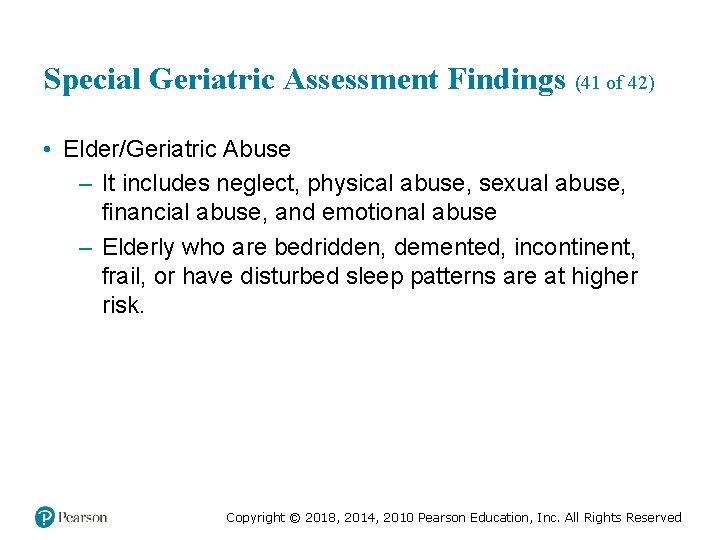 Special Geriatric Assessment Findings (41 of 42)

• Elder/Geriatric Abuse
– It includes neglect, physical abuse, sexual abuse, financial abuse, and emotional abuse
– Elderly who are bedridden, demented, incontinent, frail, or have disturbed sleep patterns are at higher risk.

Pearson

Copyright © 2018, 2014, 2010 Pearson Education, Inc. All Rights Reserved